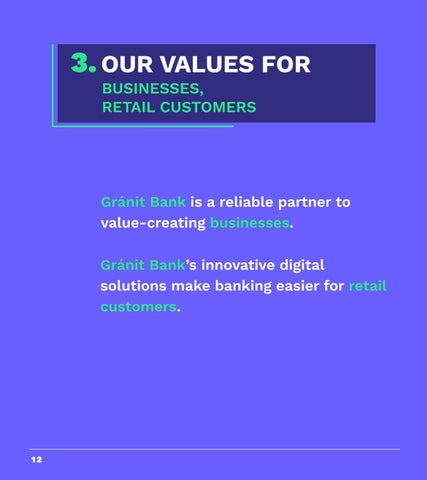 3. OUR VALUES FOR
BUSINESSES,
RETAIL CUSTOMERS

Gránit Bank is a reliable partner to value-creating businesses.

Gránit Bank's innovative digital solutions make banking easier for retail customers.

12